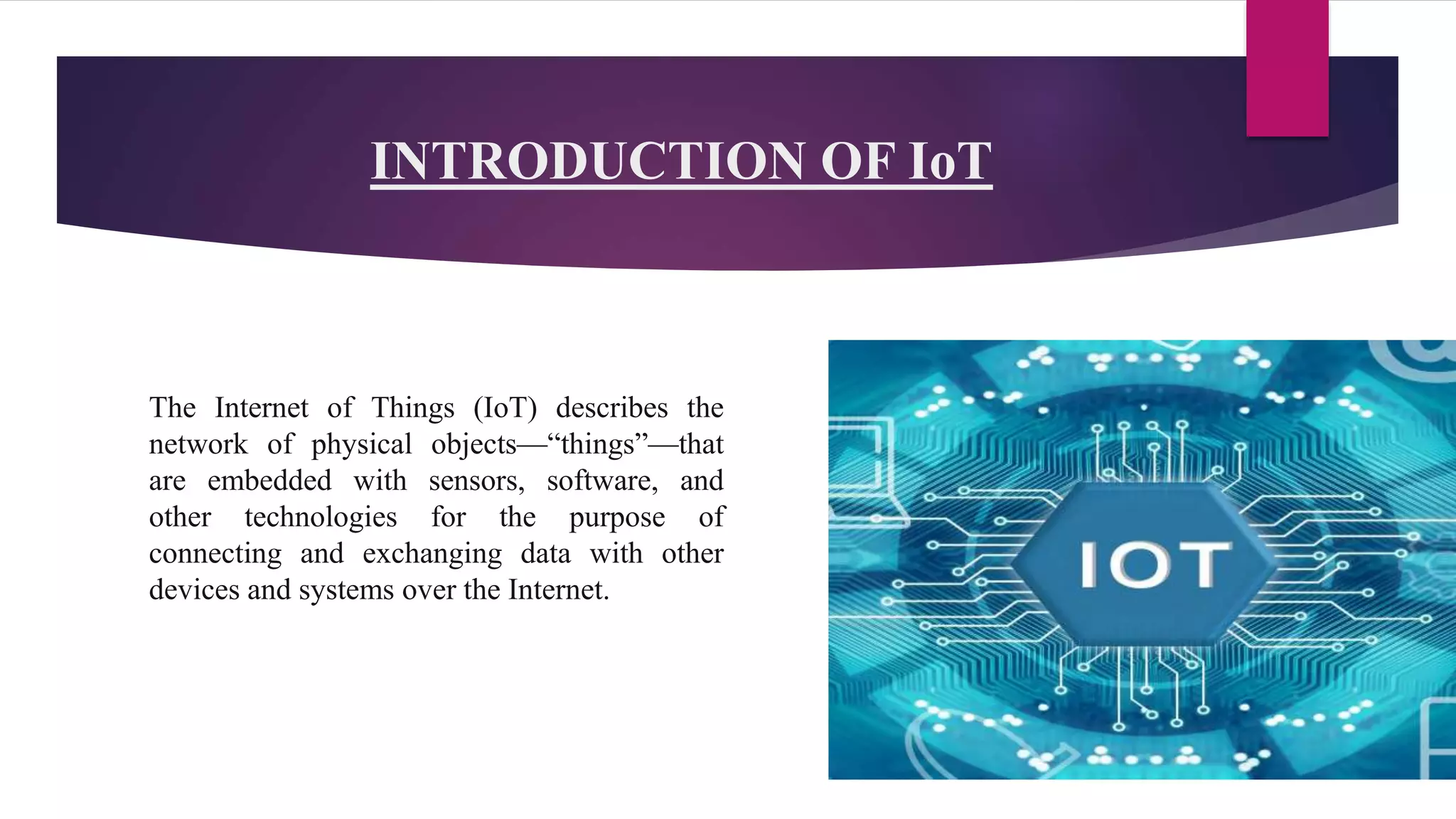 INTRODUCTION OF IoT

The Internet of Things (IoT) describes the network of physical objects—“things”—that are embedded with sensors, software, and other technologies for the purpose of connecting and exchanging data with other devices and systems over the Internet.

IOT